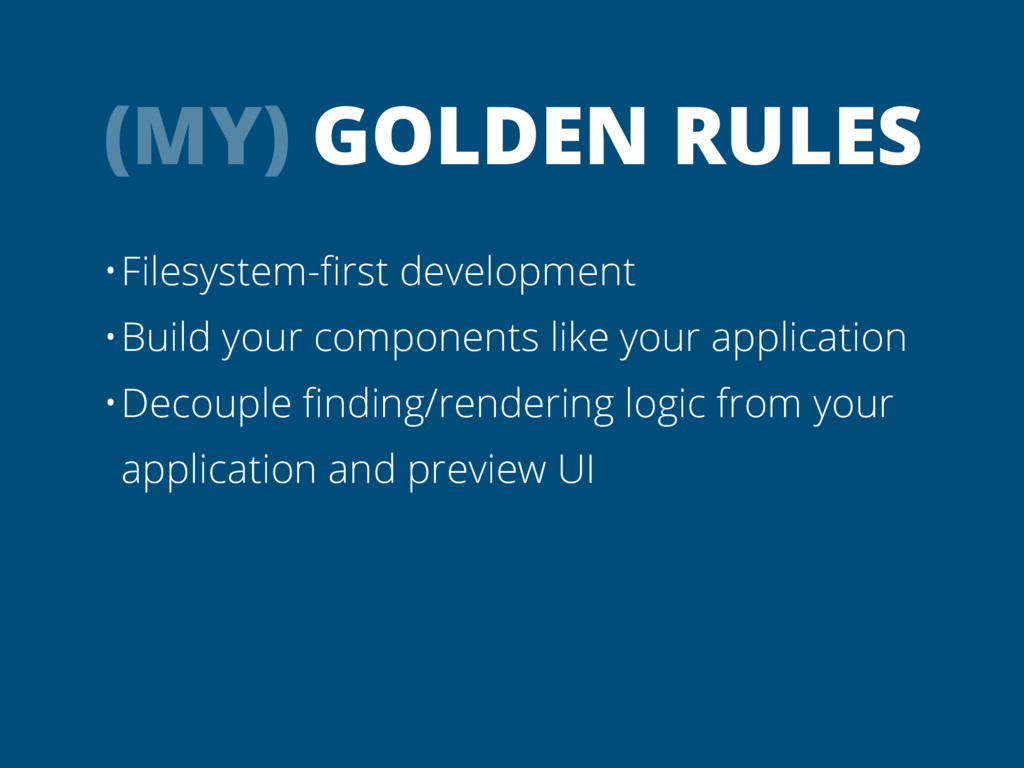 (MY) GOLDEN RULES

• Filesystem-first development

• Build your components like your application

• Decouple finding/rendering logic from your application and preview UI